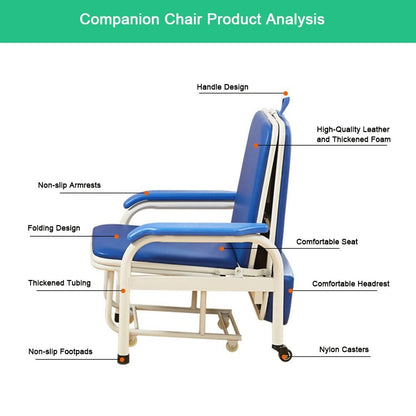 Companion Chair Product Analysis

Handle Design

High-Quality Leather and Thickened Foam

Non-slip Armrests

Folding Design

Comfortable Seat

Thickened Tubing

Comfortable Headrest

Non-slip Footpads

Nylon Casters